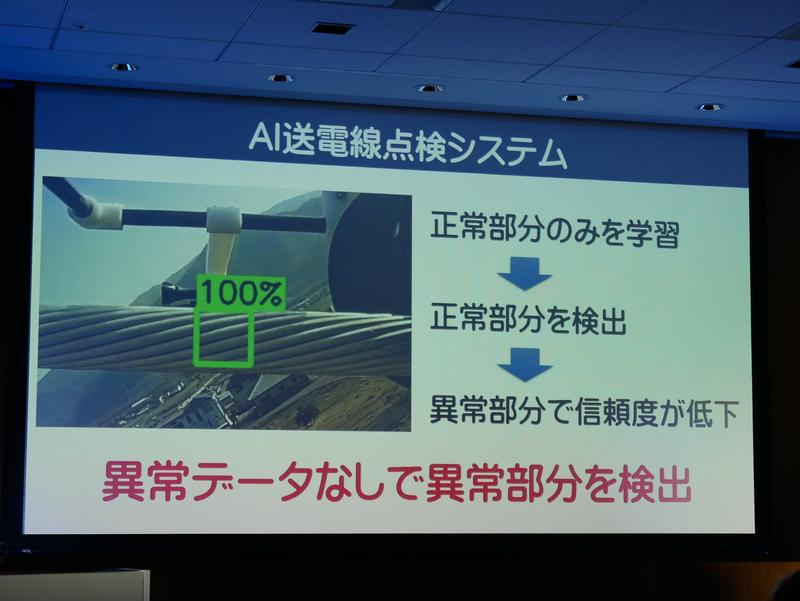 AI送電線点検システム

100%

正常部分のみを学習

正常部分を検出

異常部分で信頼度が低下

異常データなしで異常部分を検出